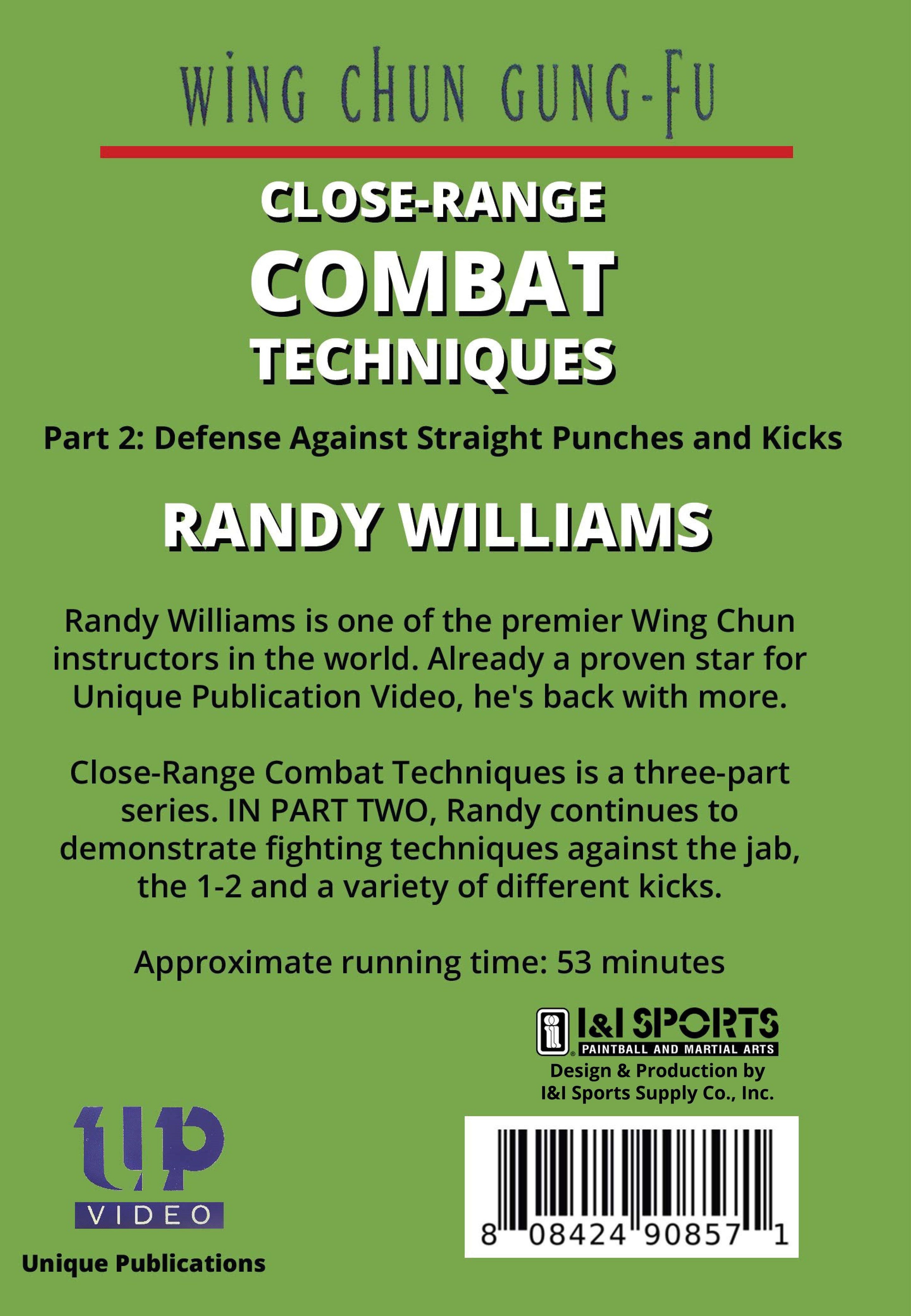 WING CHUN GUNG-FU

CLOSE-RANGE
COMBAT
TECHNIQUES

Part 2: Defense Against Straight Punches and Kicks

RANDY WILLIAMS

Randy Williams is one of the premier Wing Chun instructors in the world. Already a proven star for Unique Publication Video, he's back with more.

Close-Range Combat Techniques is a three-part series. IN PART TWO, Randy continues to demonstrate fighting techniques against the jab, the 1-2 and a variety of different kicks.

Approximate running time: 53 minutes

I&I SPORTS
PAINTBALL AND MARTIAL ARTS
Design & Production by
I&I Sports Supply Co., Inc.

up
VIDEO
Unique Publications

8 08424 90857 1